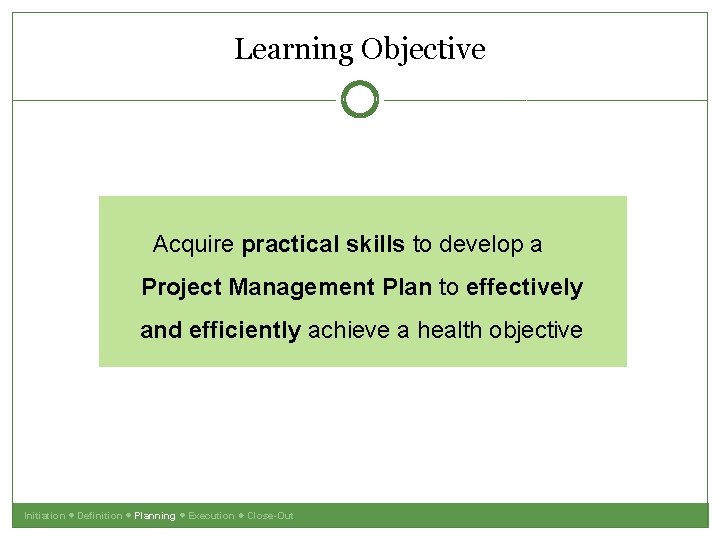 Learning Objective

Acquire practical skills to develop a Project Management Plan to effectively and efficiently achieve a health objective

Initiation ◆ Definition ◆ Planning ◆ Execution ◆ Close-Out